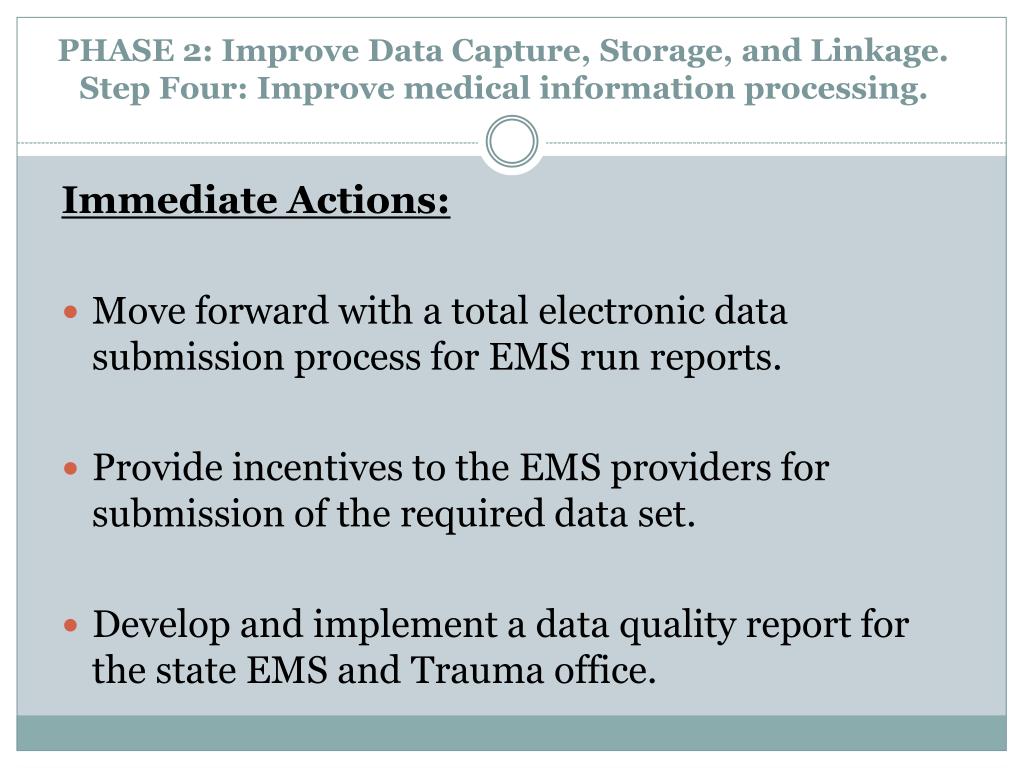 PHASE 2: Improve Data Capture, Storage, and Linkage. Step Four: Improve medical information processing.

Immediate Actions:

Move forward with a total electronic data submission process for EMS run reports.

Provide incentives to the EMS providers for submission of the required data set.

Develop and implement a data quality report for the state EMS and Trauma office.